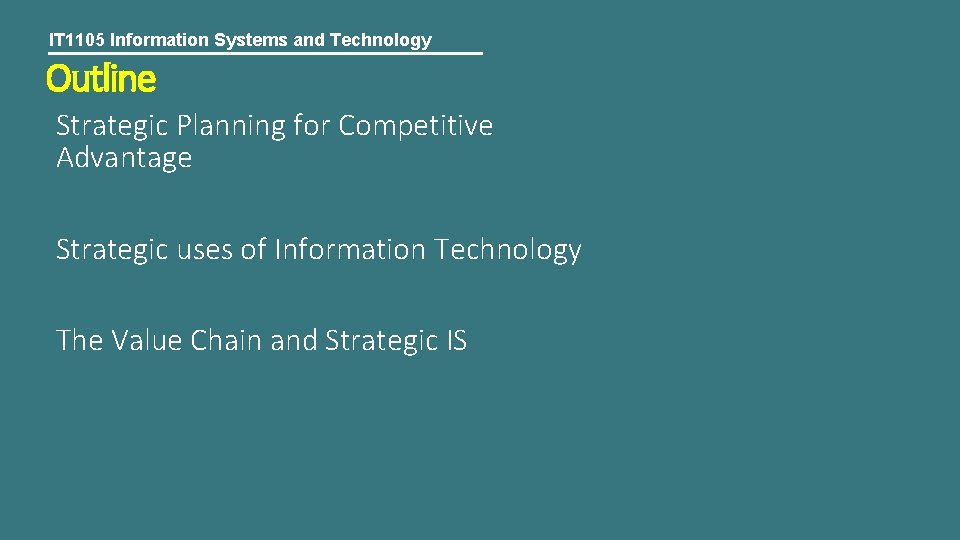 IT1105 Information Systems and Technology

Outline

Strategic Planning for Competitive Advantage

Strategic uses of Information Technology

The Value Chain and Strategic IS